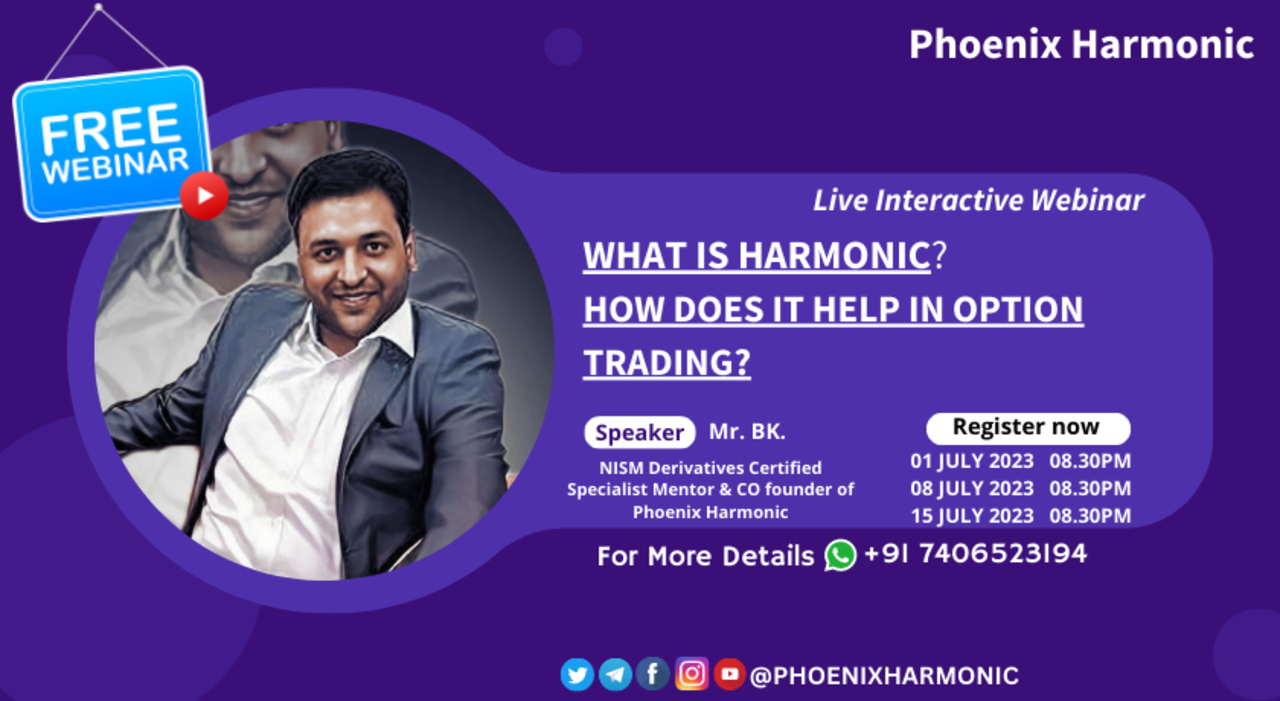 Phoenix Harmonic

FREE WEBINAR

Live Interactive Webinar

WHAT IS HARMONIC? HOW DOES IT HELP IN OPTION TRADING?

Speaker Mr. BK.

NISM Derivatives Certified Specialist Mentor & CO founder of Phoenix Harmonic

Register now

01 JULY 2023 08.30PM
08 JULY 2023 08.30PM
15 JULY 2023 08.30PM

For More Details +91 7406523194

@PHOENIXHARMONIC